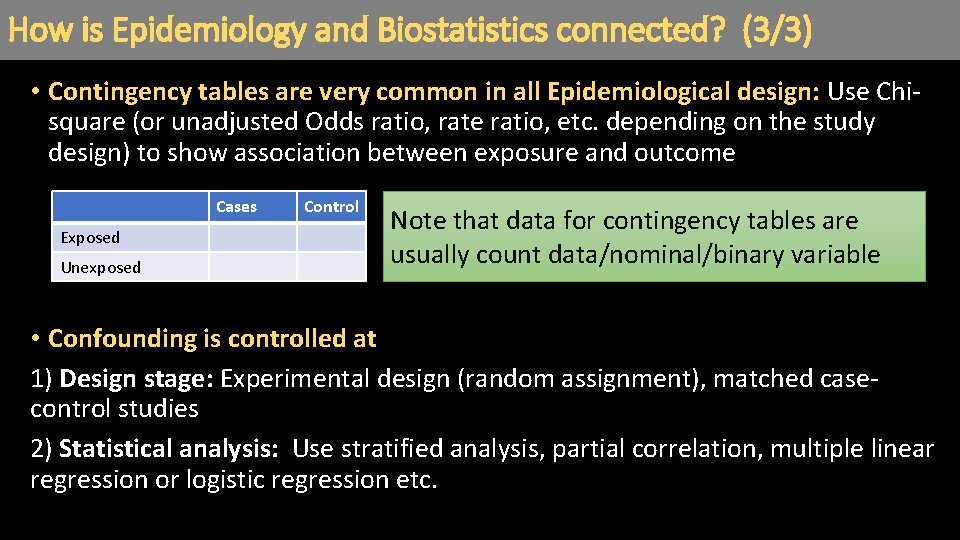 How is Epidemiology and Biostatistics connected? (3/3)

• Contingency tables are very common in all Epidemiological design: Use Chi-square (or unadjusted Odds ratio, rate ratio, etc. depending on the study design) to show association between exposure and outcome

| | Cases | Control |
|---|---|---|
| Exposed | | |
| Unexposed | | |

Note that data for contingency tables are usually count data/nominal/binary variable

• Confounding is controlled at

1) Design stage: Experimental design (random assignment), matched case-control studies

2) Statistical analysis: Use stratified analysis, partial correlation, multiple linear regression or logistic regression etc.